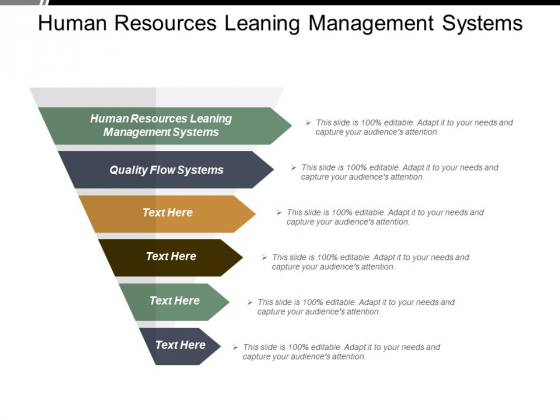 Human Resources Leaning Management Systems

Human Resources Leaning Management Systems

➢ This slide is 100% editable. Adapt it to your needs and capture your audience's attention.

Quality Flow Systems

➢ This slide is 100% editable. Adapt it to your needs and capture your audience's attention.

Text Here

➢ This slide is 100% editable. Adapt it to your needs and capture your audience's attention.

Text Here

➢ This slide is 100% editable. Adapt it to your needs and capture your audience's attention.

Text Here

➢ This slide is 100% editable. Adapt it to your needs and capture your audience's attention.

Text Here

➢ This slide is 100% editable. Adapt it to your needs and capture your audience's attention.